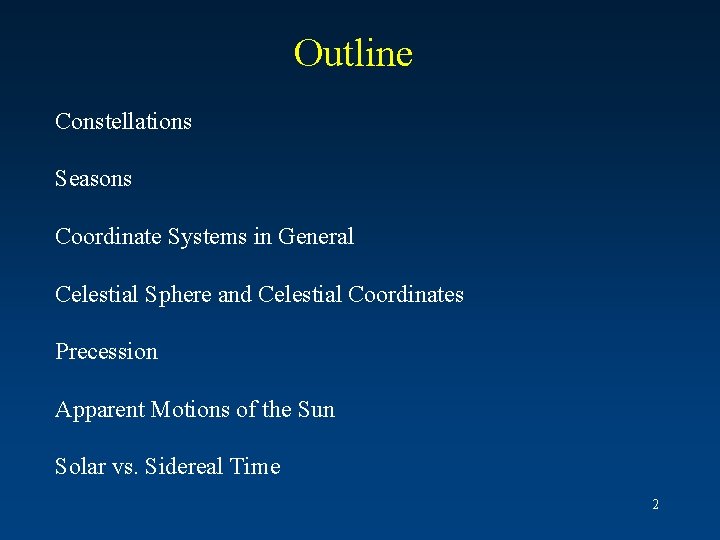 Outline

Constellations

Seasons

Coordinate Systems in General

Celestial Sphere and Celestial Coordinates

Precession

Apparent Motions of the Sun

Solar vs. Sidereal Time

2